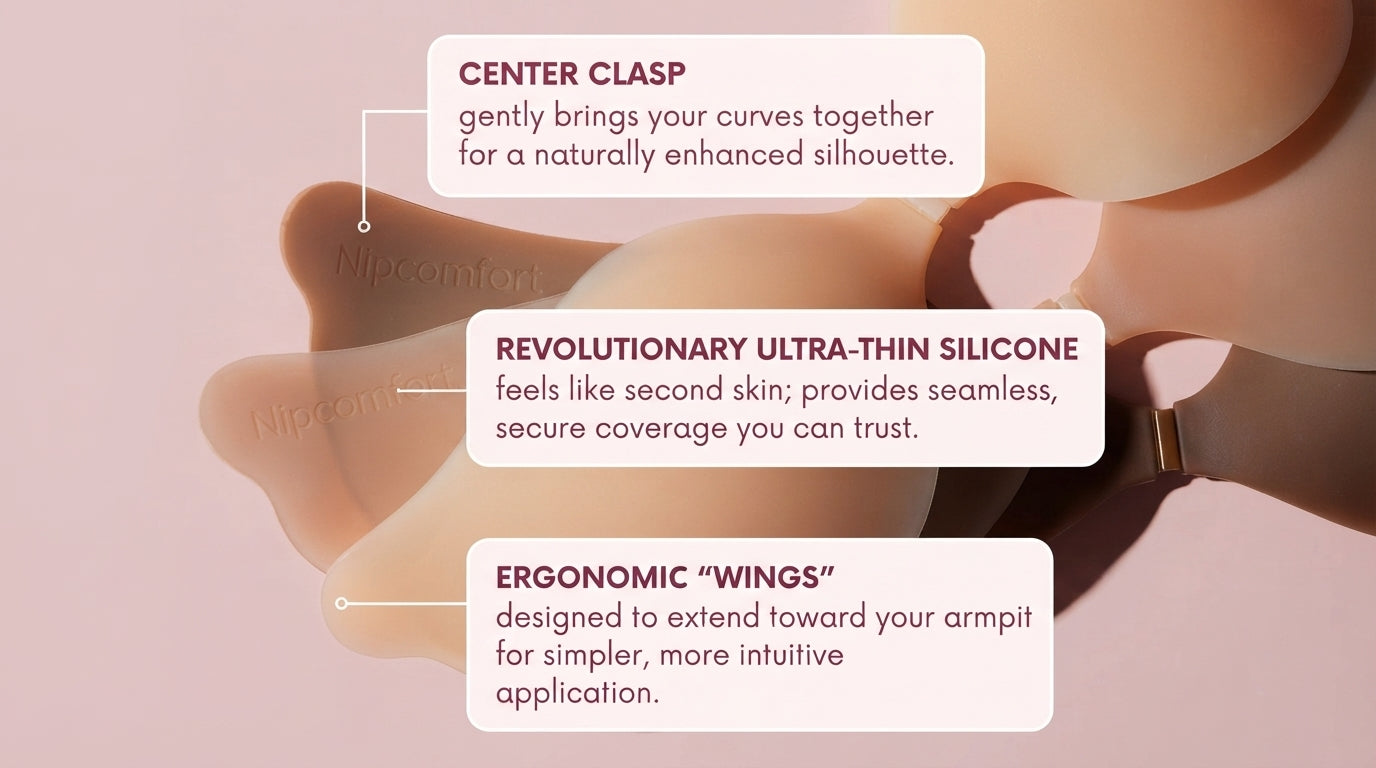 CENTER CLASP
gently brings your curves together for a naturally enhanced silhouette.

Nipcomfort

REVOLUTIONARY ULTRA-THIN SILICONE
feels like second skin; provides seamless, secure coverage you can trust.

Nipcomfort

ERGONOMIC “WINGS”
designed to extend toward your armpit for simpler, more intuitive application.